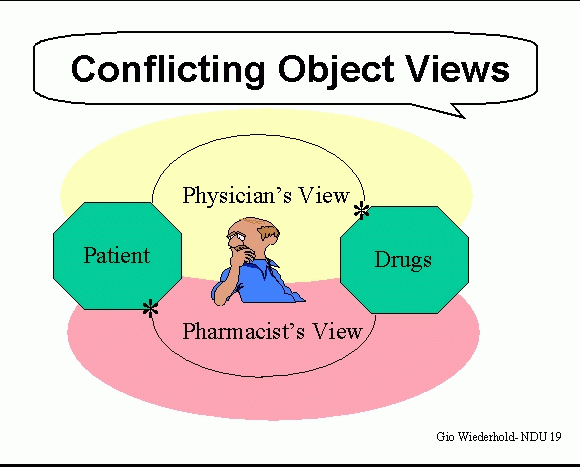 Conflicting Object Views

Physician's View

*

Patient

Drugs

*

Pharmacist's View

Gio Wiederhold- NDU 19